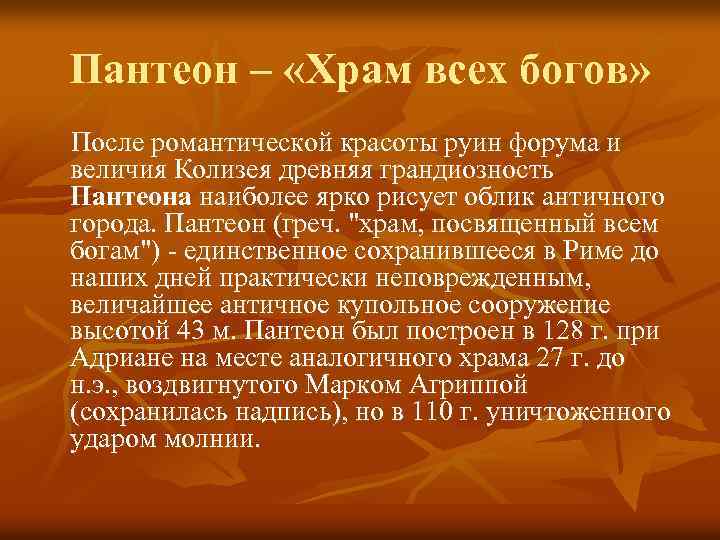 Пантеон – «Храм всех богов»

После романтической красоты руин форума и величия Колизея древняя грандиозность Пантеона наиболее ярко рисует облик античного города. Пантеон (греч. "храм, посвященный всем богам") - единственное сохранившееся в Риме до наших дней практически неповрежденным, величайшее античное купольное сооружение высотой 43 м. Пантеон был построен в 128 г. при Адриане на месте аналогичного храма 27 г. до н.э., воздвигнутого Марком Агриппой (сохранилась надпись), но в 110 г. уничтоженного ударом молнии.